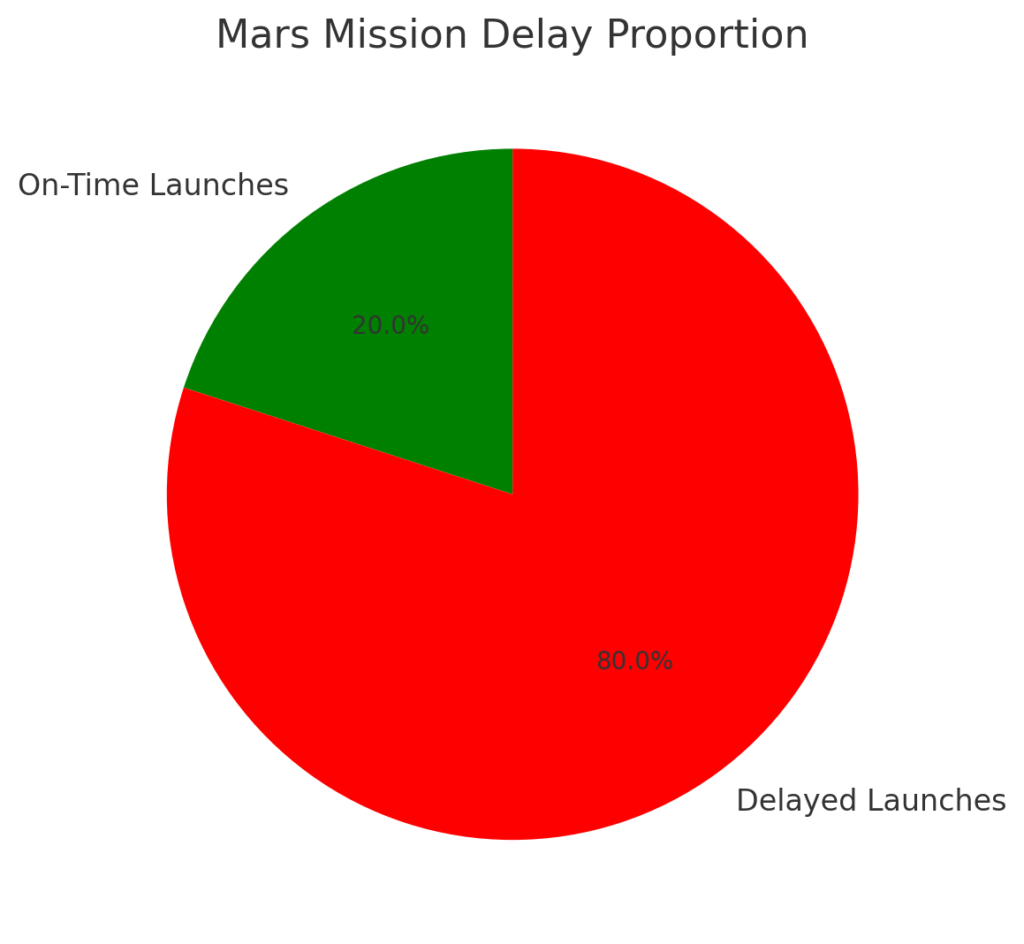 Mars Mission Delay Proportion

On-Time Launches

20.0%

80.0%

Delayed Launches